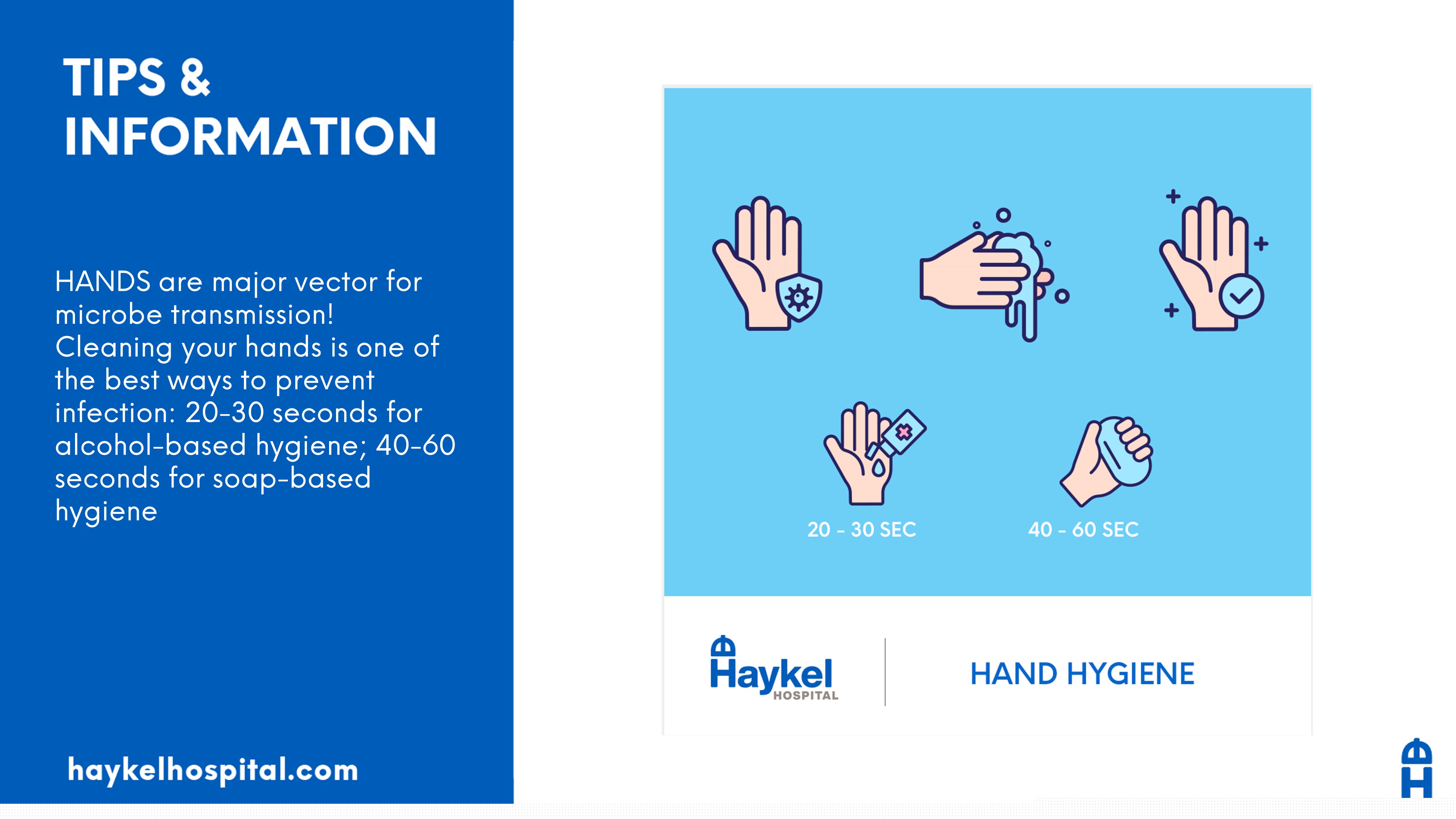 TIPS & INFORMATION

HANDS are major vector for microbe transmission! Cleaning your hands is one of the best ways to prevent infection: 20-30 seconds for alcohol-based hygiene; 40-60 seconds for soap-based hygiene

haykelhospital.com

20 - 30 SEC

40 - 60 SEC

Haykel HOSPITAL

HAND HYGIENE

H